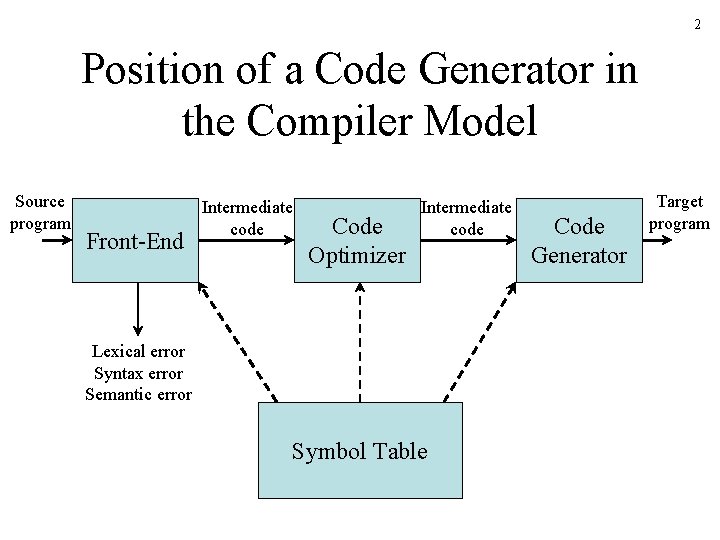 2

Position of a Code Generator in the Compiler Model

Source program

Front-End

Intermediate code

Code Optimizer

Intermediate code

Code Generator

Target program

Lexical error
Syntax error
Semantic error

Symbol Table